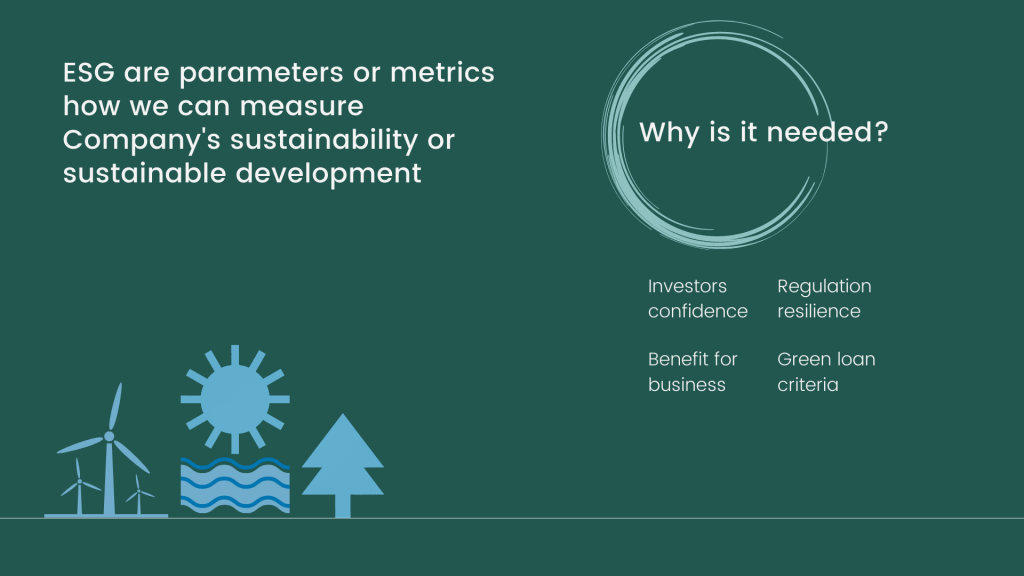 ESG are parameters or metrics how we can measure Company's sustainability or sustainable development

Why is it needed?

Investors confidence

Regulation resilience

Benefit for business

Green loan criteria